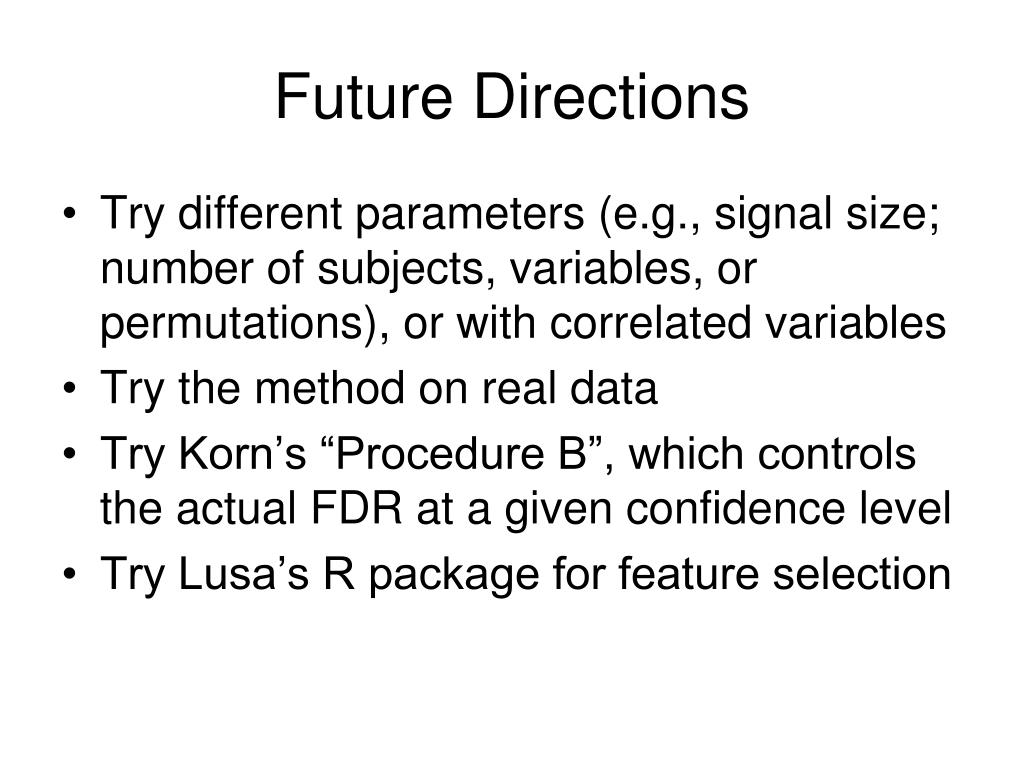 Future Directions

• Try different parameters (e.g., signal size; number of subjects, variables, or permutations), or with correlated variables
• Try the method on real data
• Try Korn’s “Procedure B”, which controls the actual FDR at a given confidence level
• Try Lusa’s R package for feature selection